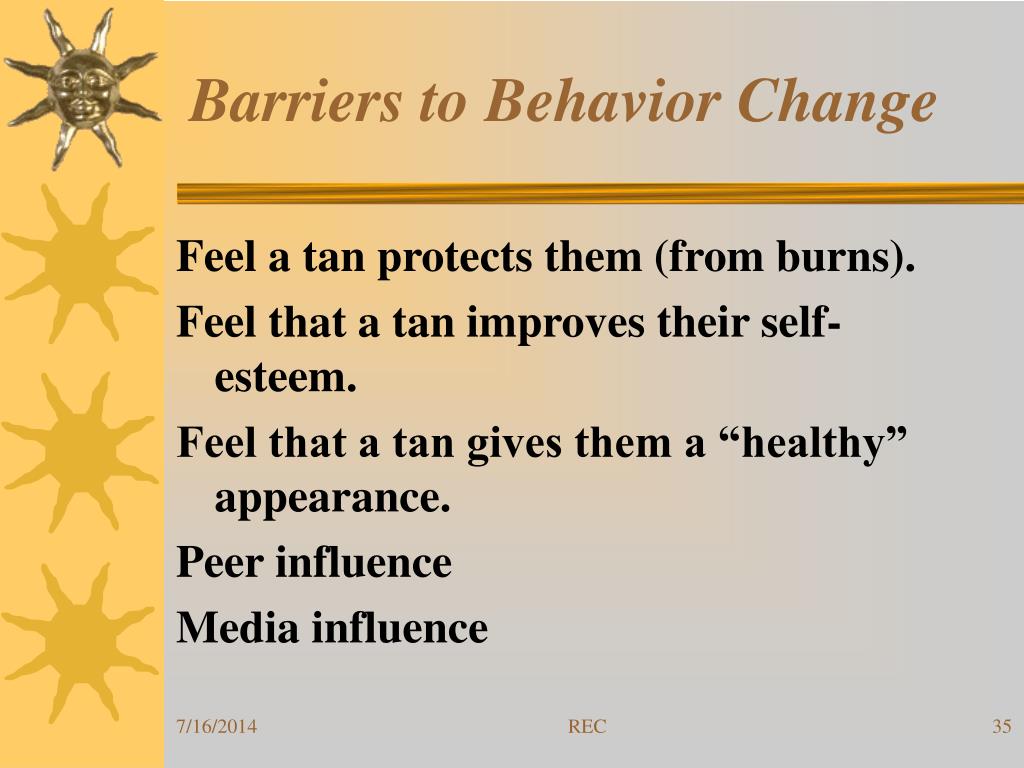 Barriers to Behavior Change

Feel a tan protects them (from burns).

Feel that a tan improves their self-esteem.

Feel that a tan gives them a “healthy” appearance.

Peer influence

Media influence

7/16/2014 REC 35